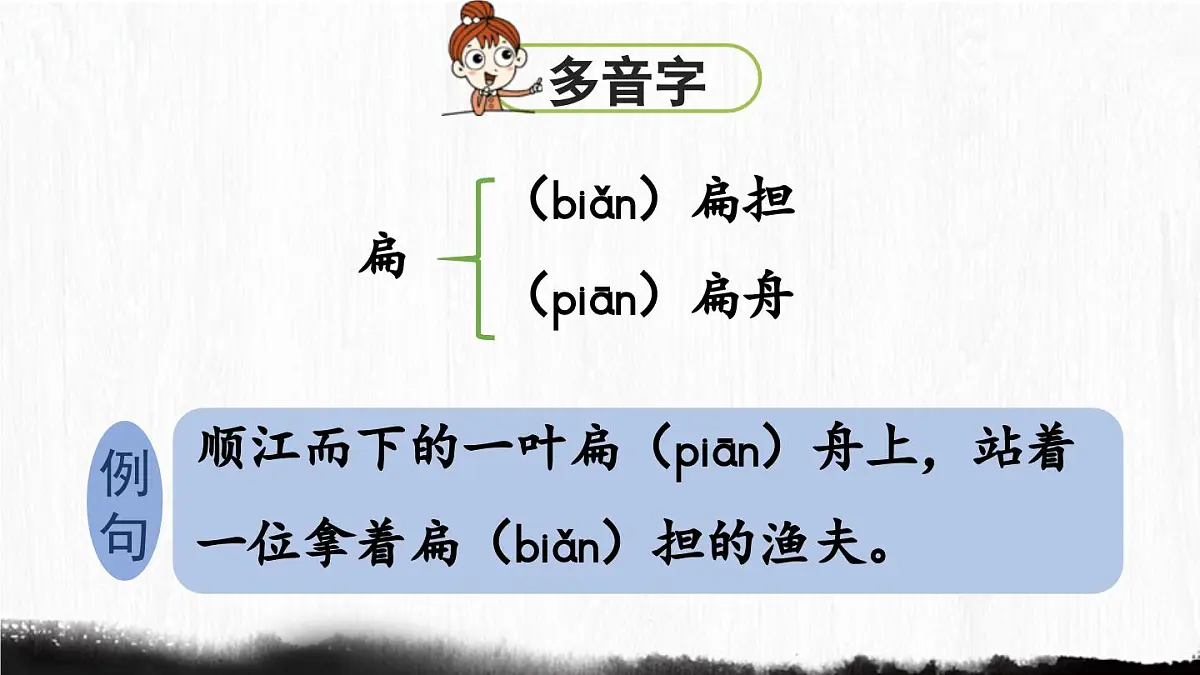 多音字

扁

（biǎn）扁担

（piān）扁舟

例句

顺江而下的一叶扁（piān）舟上，站着一位拿着扁（biǎn）担的渔夫。